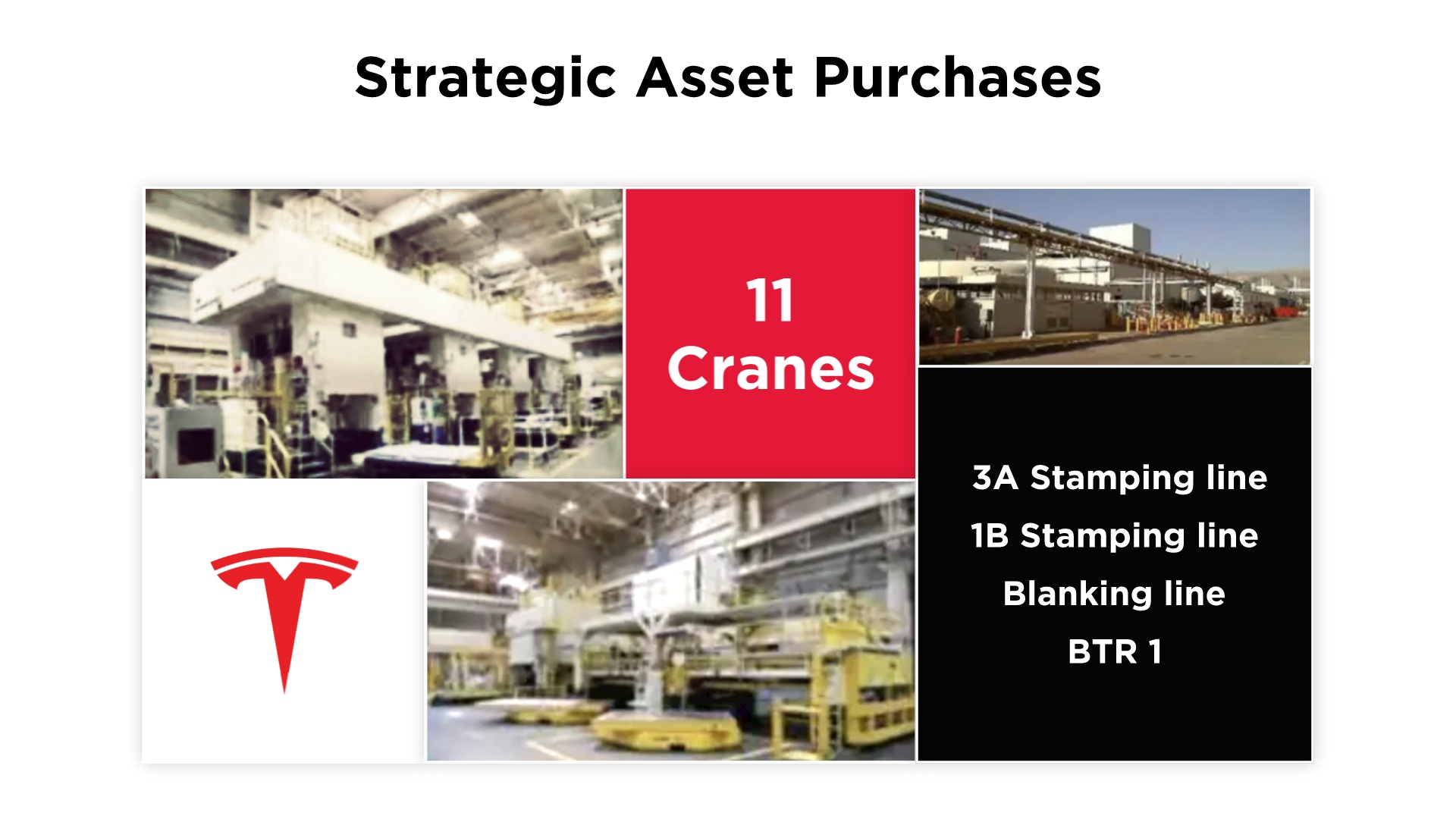 Strategic Asset Purchases

11
Cranes

3A Stamping line
1B Stamping line
Blanking line
BTR 1